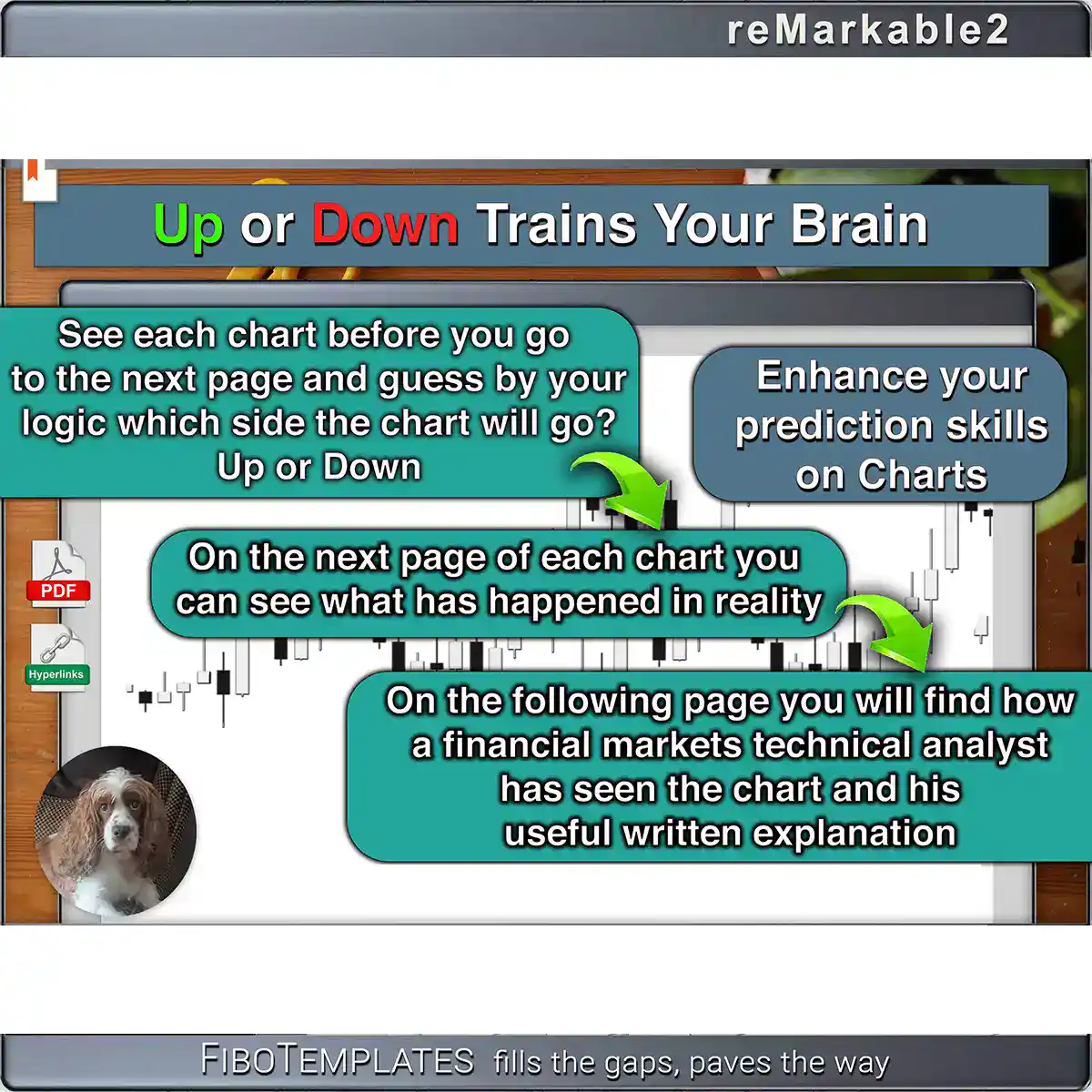 reMarkable2

Up or Down Trains Your Brain

See each chart before you go to the next page and guess by your logic which side the chart will go? Up or Down

Enhance your prediction skills on Charts

PDF

Hyperlinks

On the next page of each chart you can see what has happened in reality

On the following page you will find how a financial markets technical analyst has seen the chart and his useful written explanation

FIBOTEMPLATES fills the gaps, paves the way